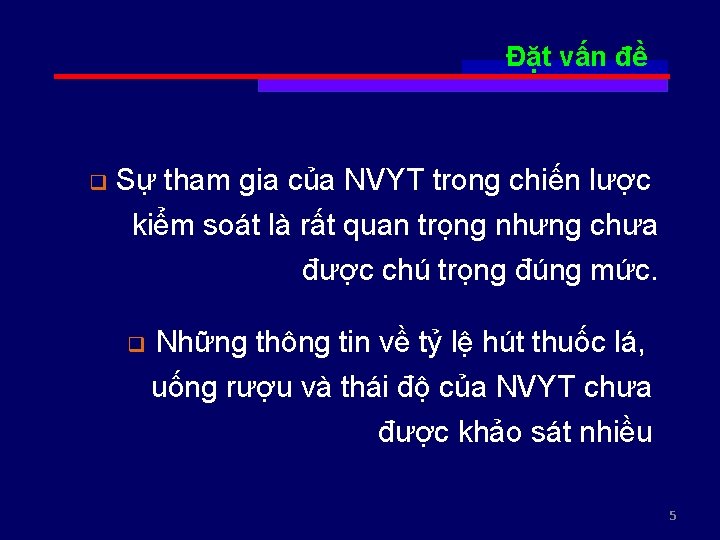 Đặt vấn đề

❑ Sự tham gia của NVYT trong chiến lược kiểm soát là rất quan trọng nhưng chưa được chú trọng đúng mức.

❑ Những thông tin về tỷ lệ hút thuốc lá, uống rượu và thái độ của NVYT chưa được khảo sát nhiều

5